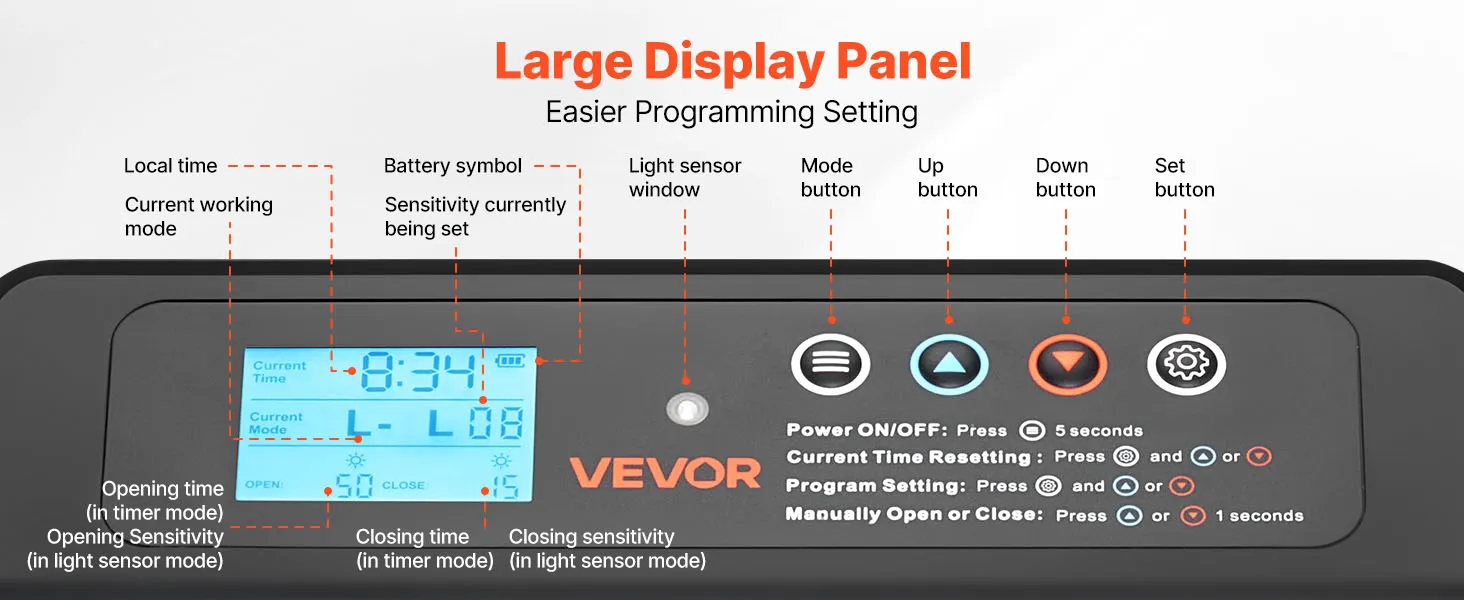 Large Display Panel
Easier Programming Setting

Local time
Current working mode
Battery symbol
Sensitivity currently being set
Light sensor window
Mode button
Up button
Down button
Set button

Current Time 8:34
Current Mode L- L 08
OPEN: 50 CLOSE 15

VEVOR

Power ON/OFF: Press 5 seconds
Current Time Resetting : Press and or
Program Setting: Press and or
Manually Open or Close: Press or 1 seconds

Opening time (in timer mode)
Opening Sensitivity (in light sensor mode)
Closing time (in timer mode)
Closing sensitivity (in light sensor mode)